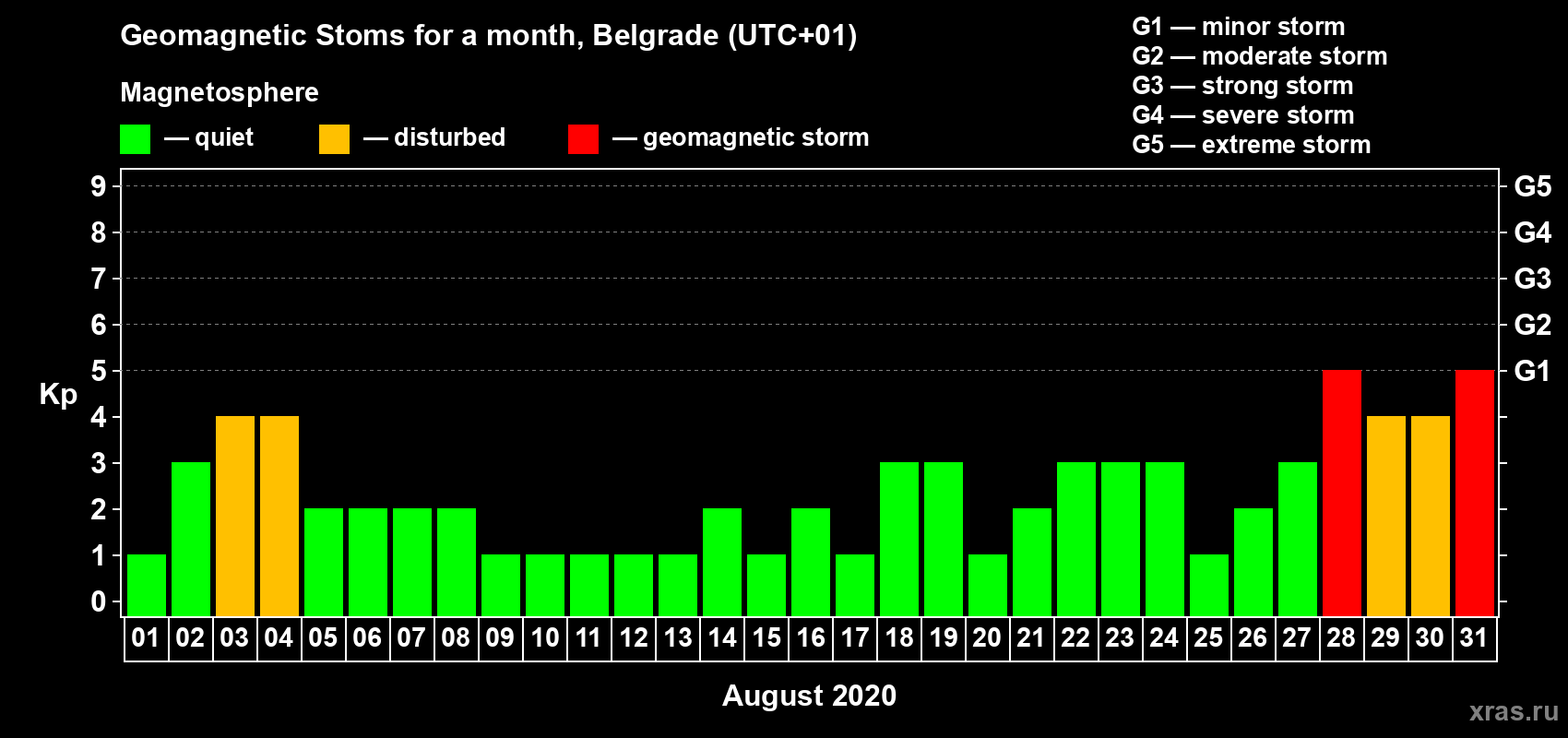 Geomagnetic Stoms for a month, Belgrade (UTC+01)

Magnetosphere

— quiet — disturbed — geomagnetic storm

G1 — minor storm
G2 — moderate storm
G3 — strong storm
G4 — severe storm
G5 — extreme storm

Kp

9 8 7 6 5 4 3 2 1 0

G5 G4 G3 G2 G1

01 02 03 04 05 06 07 08 09 10 11 12 13 14 15 16 17 18 19 20 21 22 23 24 25 26 27 28 29 30 31

August 2020

xras.ru